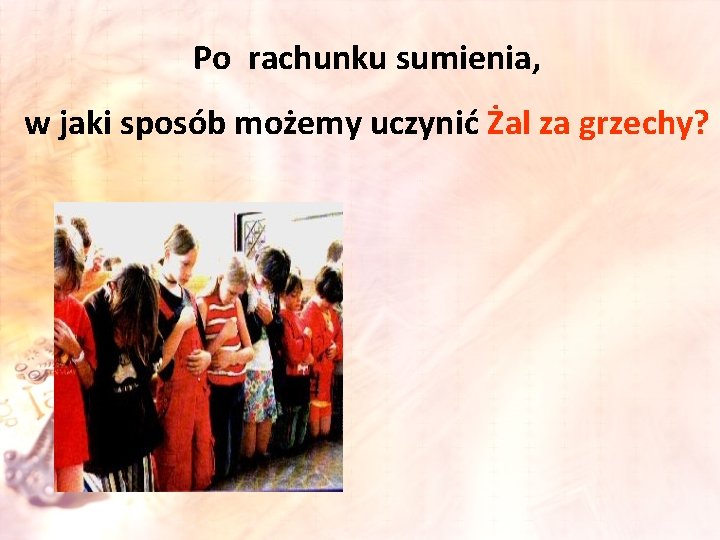 Po  rachunku sumienia,

w jaki sposób możemy uczynić Żal za grzechy?